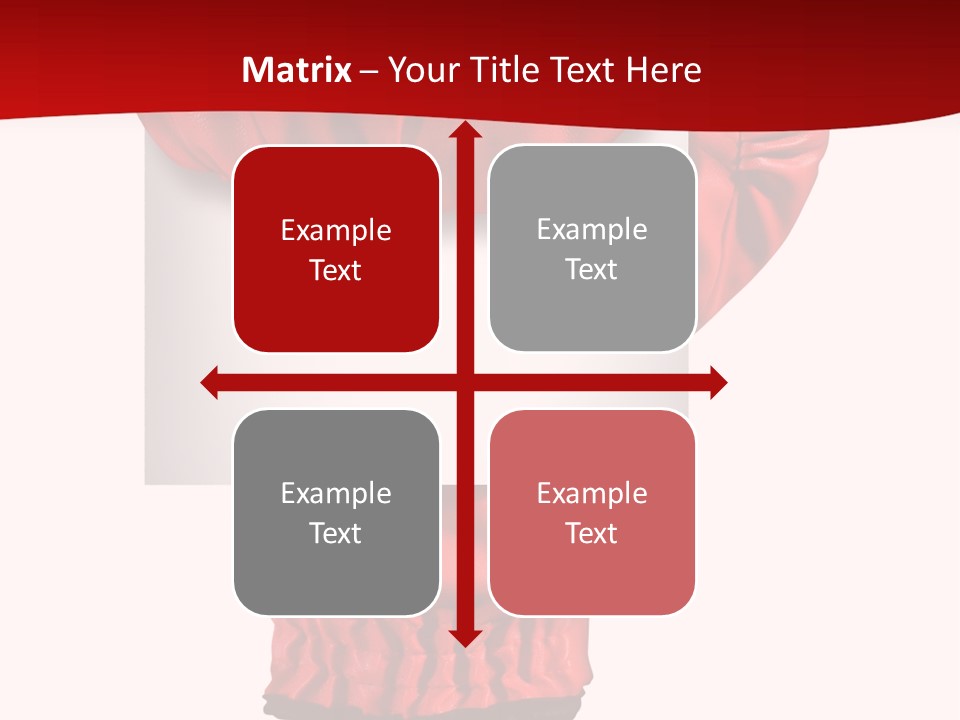 Matrix – Your Title Text Here

Example Text

Example Text

Example Text

Example Text